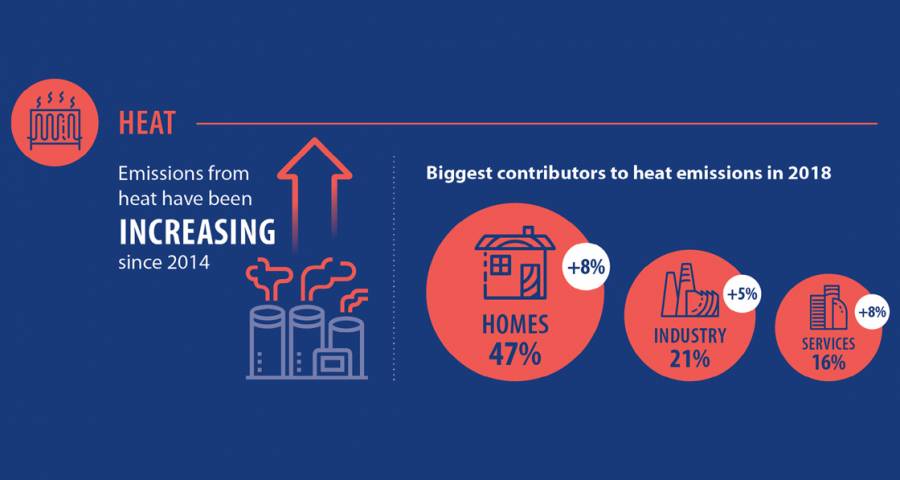 HEAT

Emissions from heat have been INCREASING since 2014

Biggest contributors to heat emissions in 2018

HOMES
47%
+8%

INDUSTRY
21%
+5%

SERVICES
16%
+8%